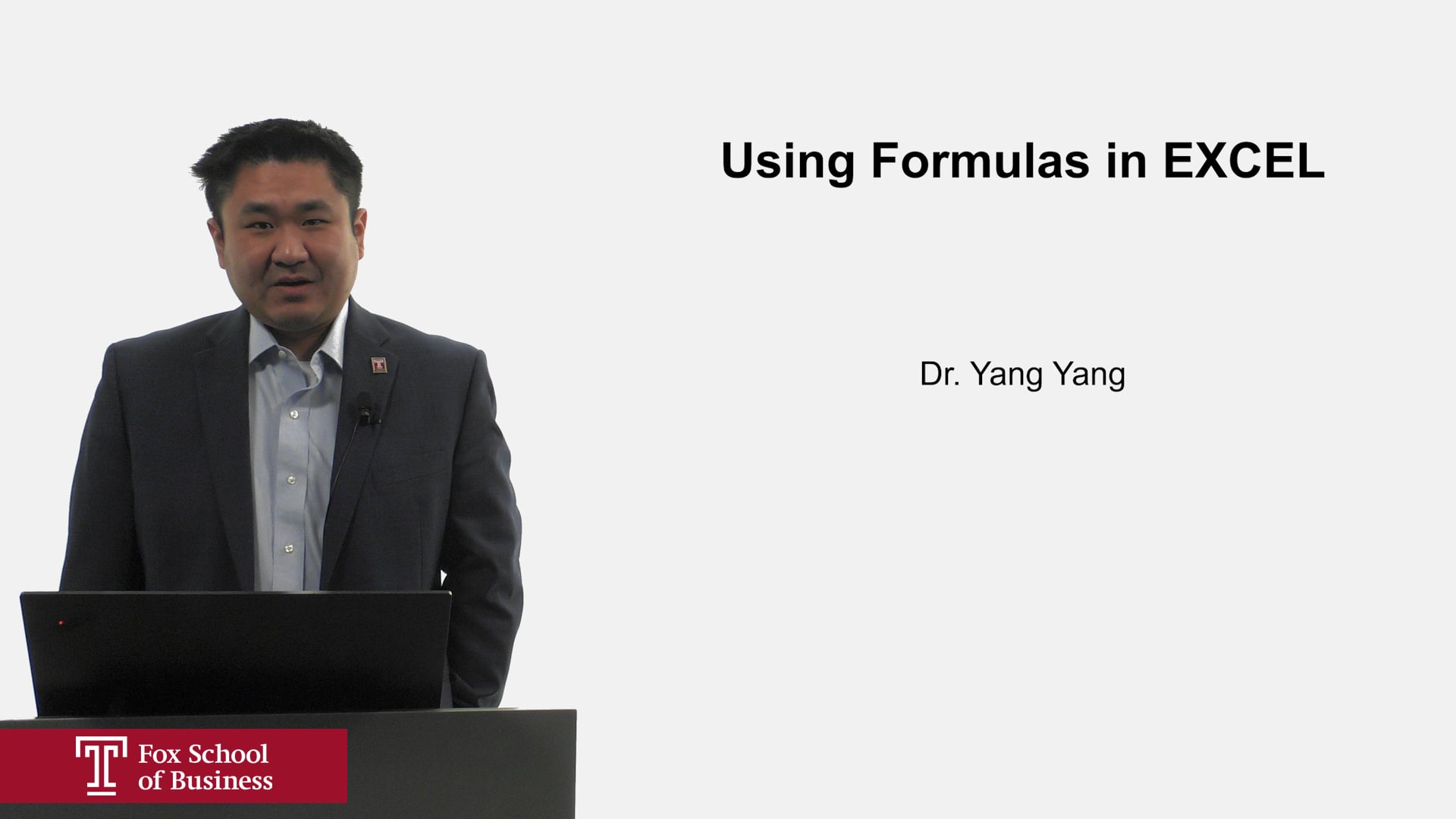 Using Formulas in EXCEL

Dr. Yang Yang

T Fox School of Business